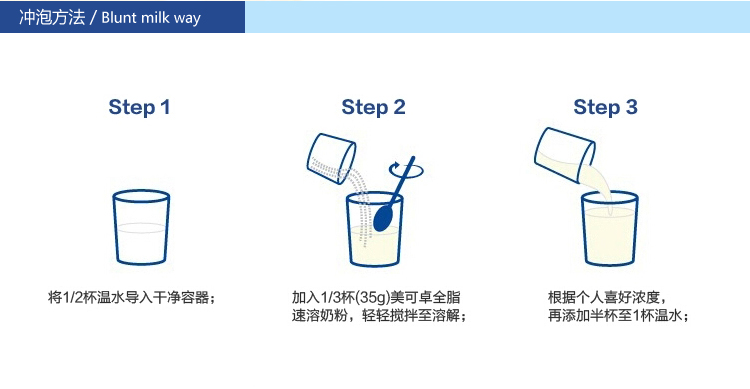 冲泡方法 / Blunt milk way

Step 1

将1/2杯温水导入干净容器；

Step 2

加入1/3杯(35g)美可卓全脂速溶奶粉，轻轻搅拌至溶解；

Step 3

根据个人喜好浓度，再添加半杯至1杯温水；